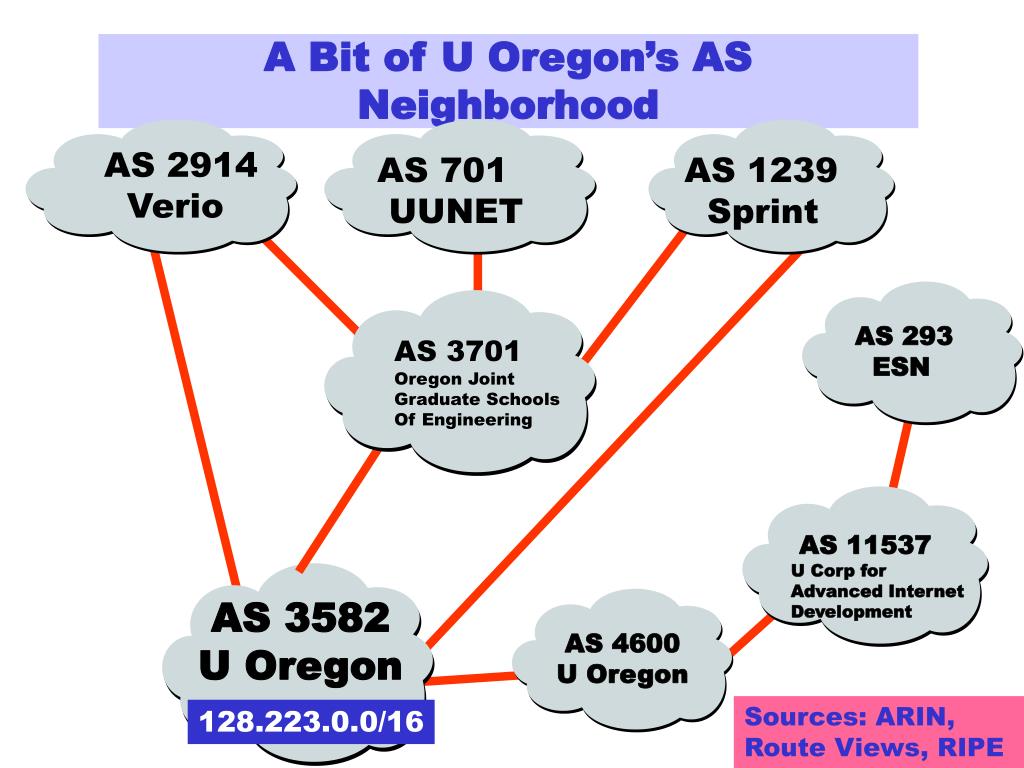 A Bit of U Oregon's AS Neighborhood

AS 2914
Verio

AS 701
UUNET

AS 1239
Sprint

AS 3701
Oregon Joint
Graduate Schools
Of Engineering

AS 293
ESN

AS 11537
U Corp for
Advanced Internet
Development

AS 3582
U Oregon

128.223.0.0/16

AS 4600
U Oregon

Sources: ARIN,
Route Views, RIPE